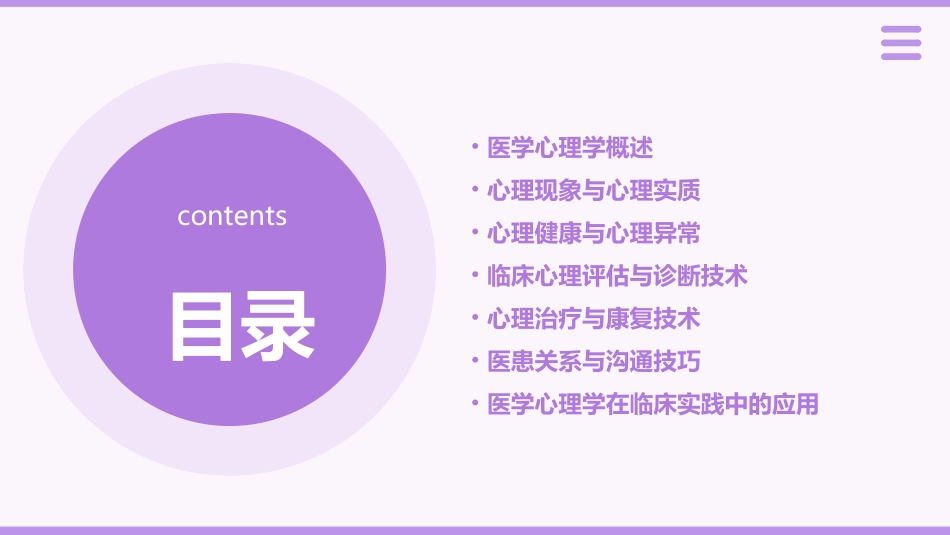 contents

目录

• 医学心理学概述
• 心理现象与心理实质
• 心理健康与心理异常
• 临床心理评估与诊断技术
• 心理治疗与康复技术
• 医患关系与沟通技巧
• 医学心理学在临床实践中的应用